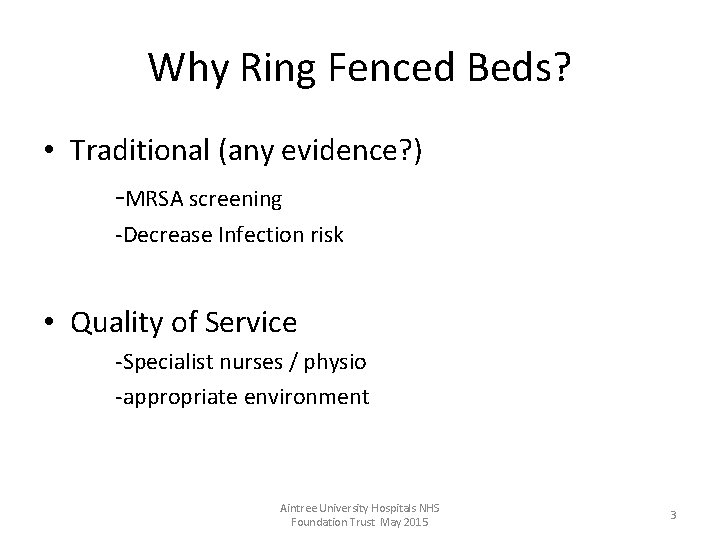 Why Ring Fenced Beds?

• Traditional (any evidence?)

-MRSA screening

-Decrease Infection risk

• Quality of Service

-Specialist nurses / physio

-appropriate environment

Aintree University Hospitals NHS Foundation Trust May 2015

3